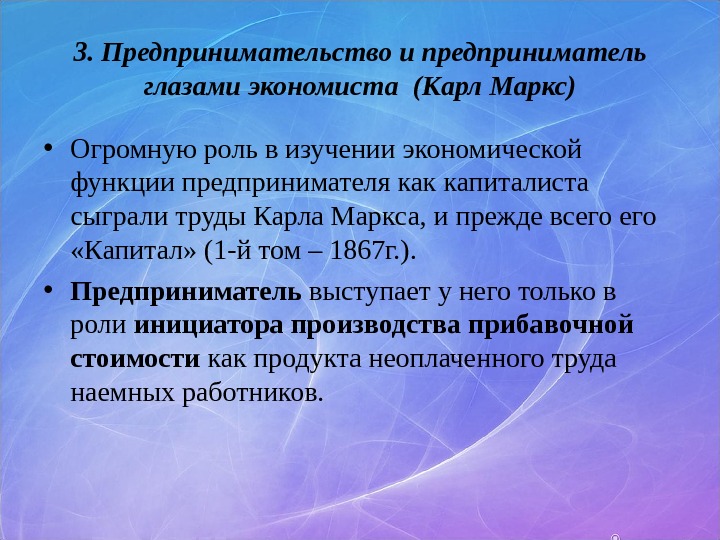 3. Предпринимательство и предприниматель глазами экономиста (Карл Маркс)

• Огромную роль в изучении экономической функции предпринимателя как капиталиста сыграли труды Карла Маркса, и прежде всего его «Капитал» (1-й том – 1867г.).

• Предприниматель выступает у него только в роли инициатора производства прибавочной стоимости как продукта неоплаченного труда наемных работников.